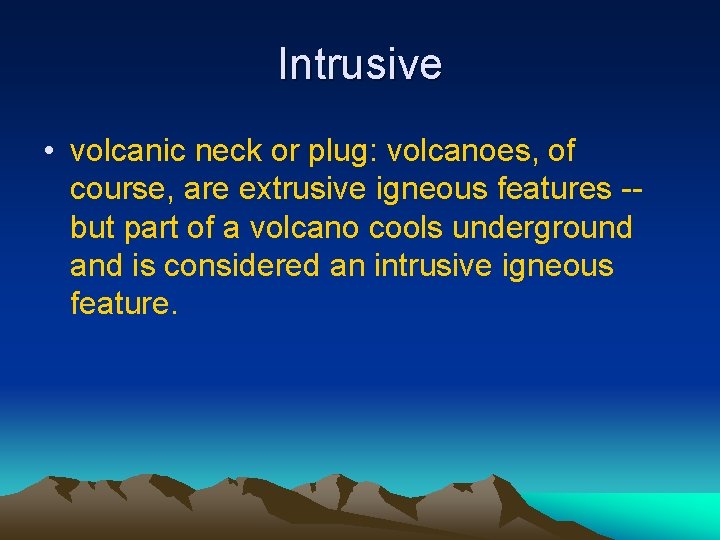 Intrusive

• volcanic neck or plug: volcanoes, of course, are extrusive igneous features -- but part of a volcano cools underground and is considered an intrusive igneous feature.